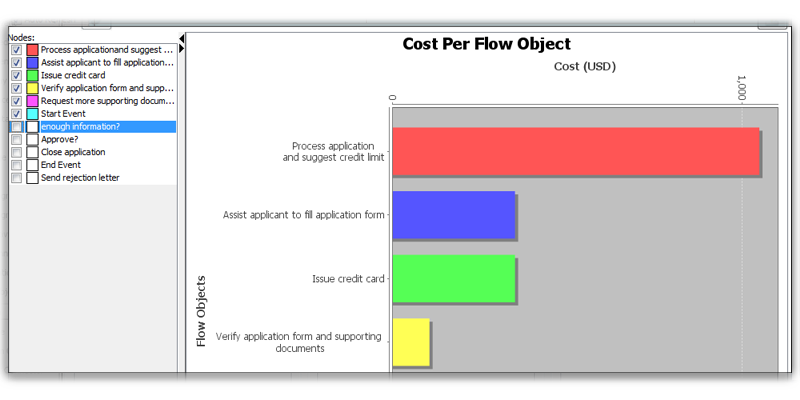 Nodes:
Process applicationand suggest ...
Assist applicant to fill application...
Issue credit card
Verify application form and supp...
Request more supporting docum...
Start Event
enough information?
Approve?
Close application
End Event
Send rejection letter

Cost Per Flow Object

Cost (USD)

0
1,000

Flow Objects

Process application and suggest credit limit
Assist applicant to fill application form
Issue credit card
Verify application form and supporting documents